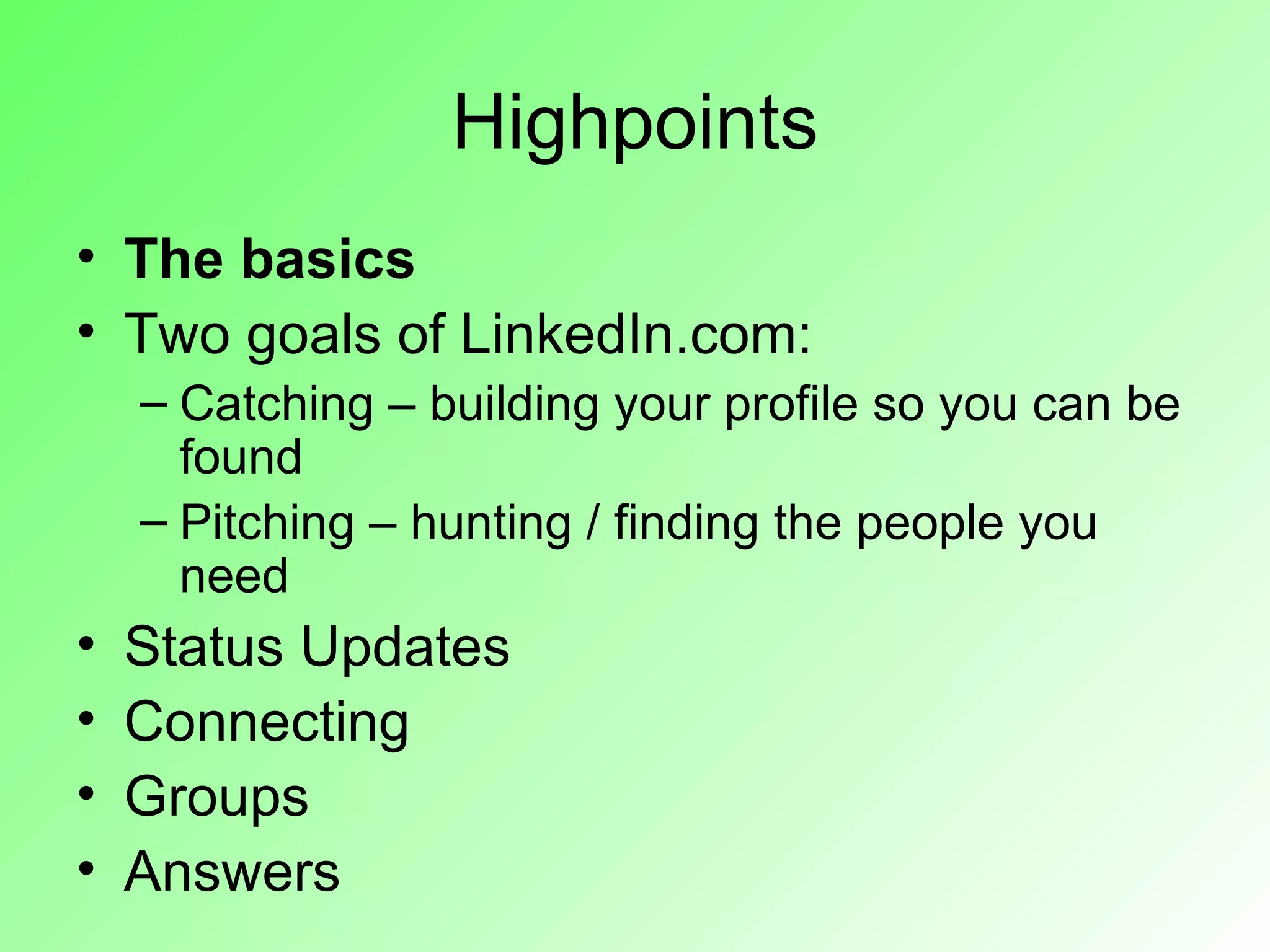 Highpoints

• The basics
• Two goals of LinkedIn.com:
 – Catching – building your profile so you can be found
 – Pitching – hunting / finding the people you need
• Status Updates
• Connecting
• Groups
• Answers